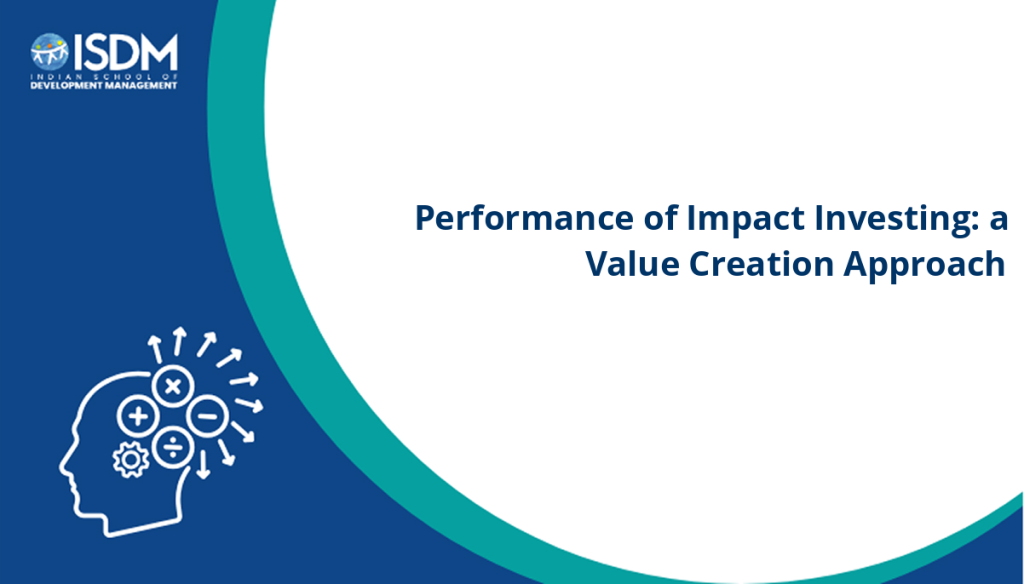 ISDM
INDIAN SCHOOL OF
DEVELOPMENT MANAGEMENT

Performance of Impact Investing: a Value Creation Approach